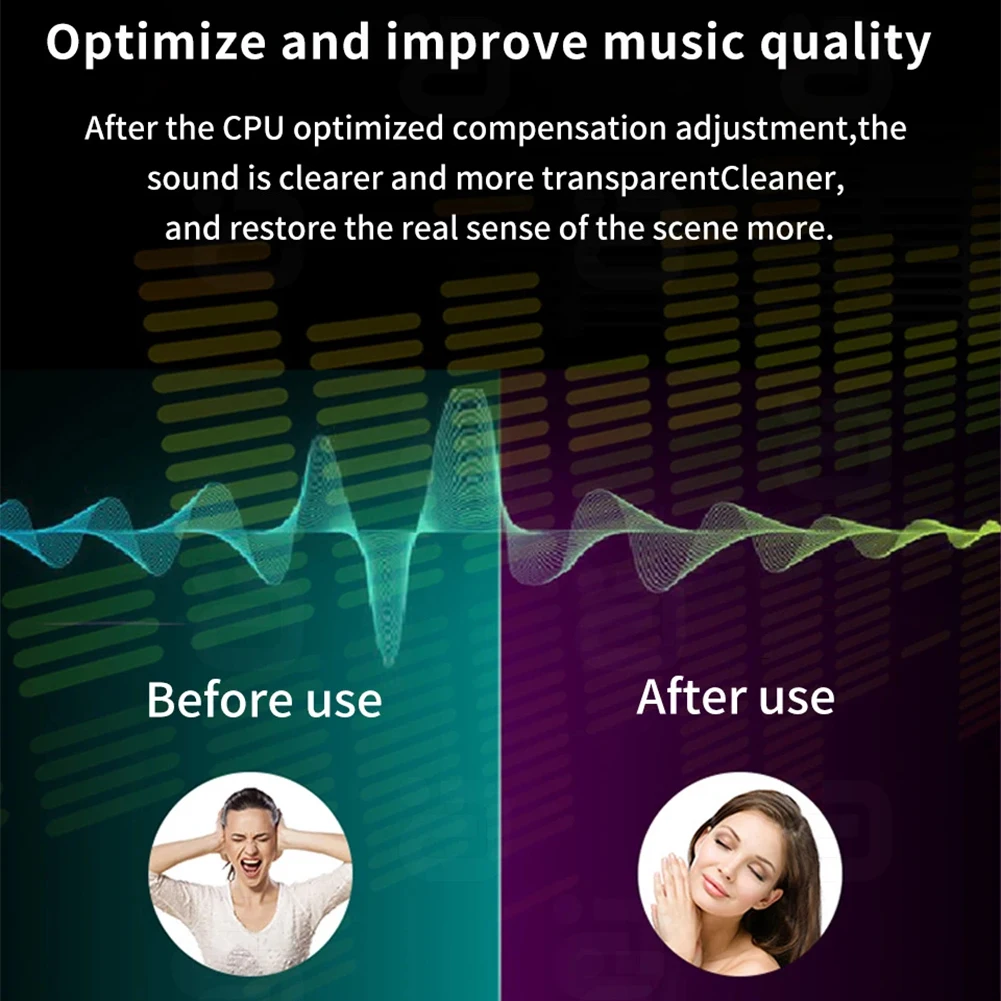 Optimize and improve music quality

After the CPU optimized compensation adjustment,the sound is clearer and more transparentCleaner, and restore the real sense of the scene more.

Before use

After use